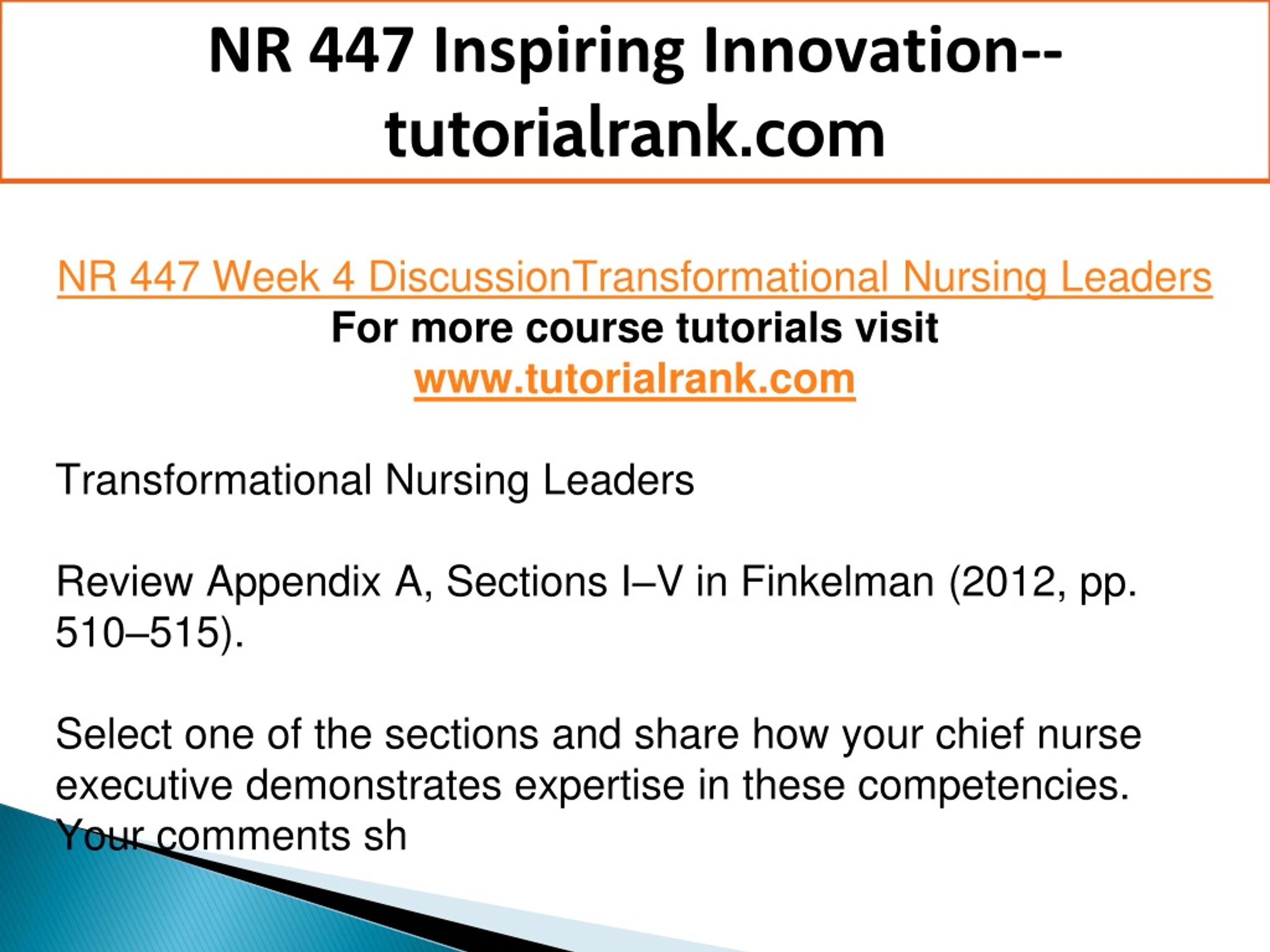 NR 447 Inspiring Innovation--tutorialrank.com

NR 447 Week 4 DiscussionTransformational Nursing Leaders
For more course tutorials visit
www.tutorialrank.com

Transformational Nursing Leaders

Review Appendix A, Sections I–V in Finkelman (2012, pp. 510–515).

Select one of the sections and share how your chief nurse executive demonstrates expertise in these competencies. Your comments sh